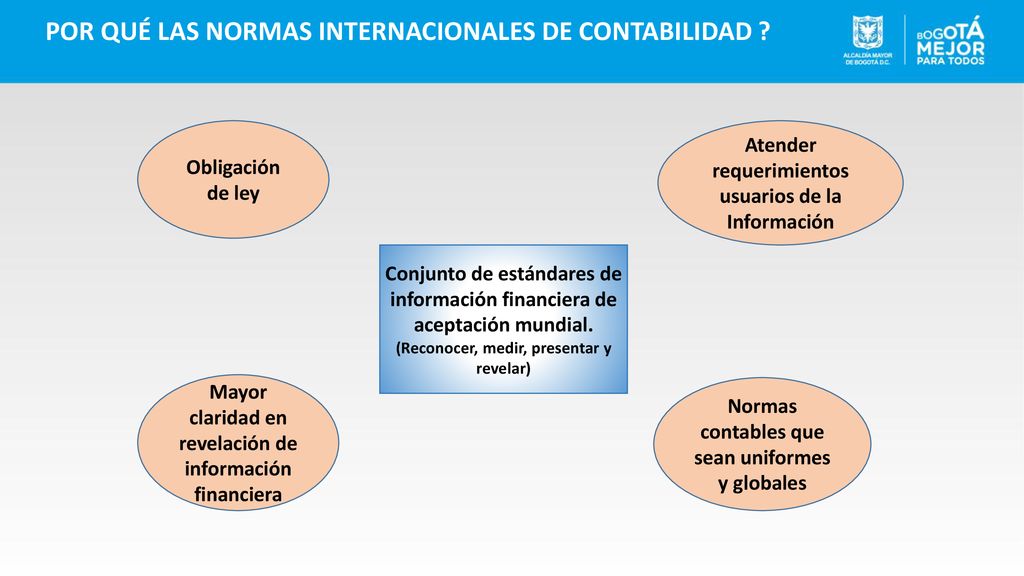 POR QUÉ LAS NORMAS INTERNACIONALES DE CONTABILIDAD ?

ALCALDÍA MAYOR DE BOGOTÁ D.C.

BOGOTÁ MEJOR PARA TODOS

Obligación de ley

Atender requerimientos usuarios de la Información

Conjunto de estándares de información financiera de aceptación mundial.
(Reconocer, medir, presentar y revelar)

Mayor claridad en revelación de información financiera

Normas contables que sean uniformes y globales